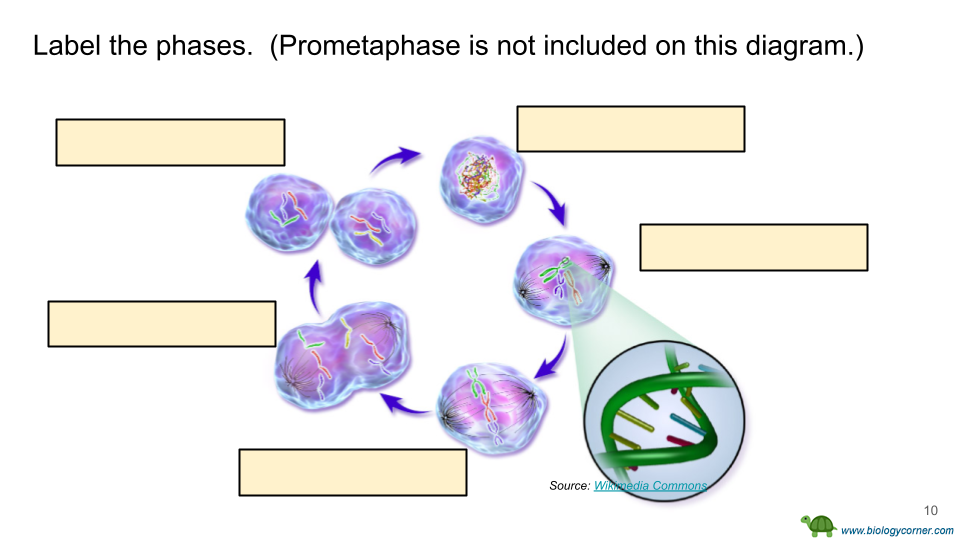 Label the phases. (Prometaphase is not included on this diagram.)

Source: Wikimedia Commons

10

www.biologycorner.com